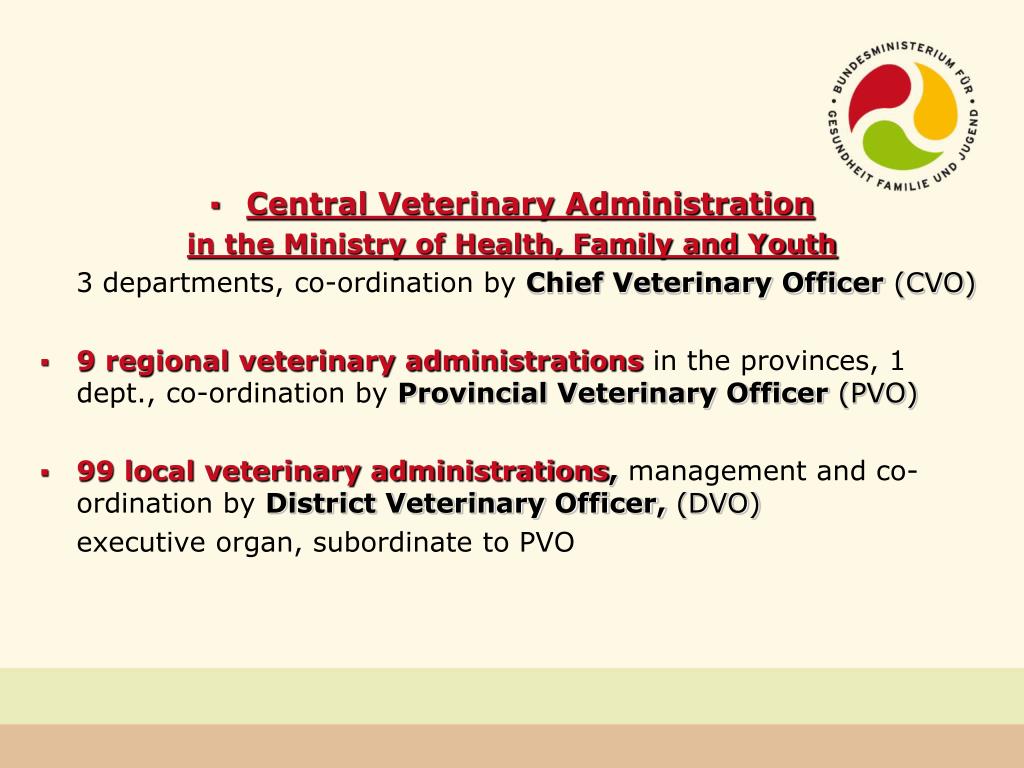 BUNDESMINISTERIUM FÜR GESUNDHEIT FAMILIE UND JUGEND

▪ Central Veterinary Administration
in the Ministry of Health, Family and Youth
3 departments, co-ordination by Chief Veterinary Officer (CVO)

▪ 9 regional veterinary administrations in the provinces, 1 dept., co-ordination by Provincial Veterinary Officer (PVO)

▪ 99 local veterinary administrations, management and co-ordination by District Veterinary Officer, (DVO)
executive organ, subordinate to PVO